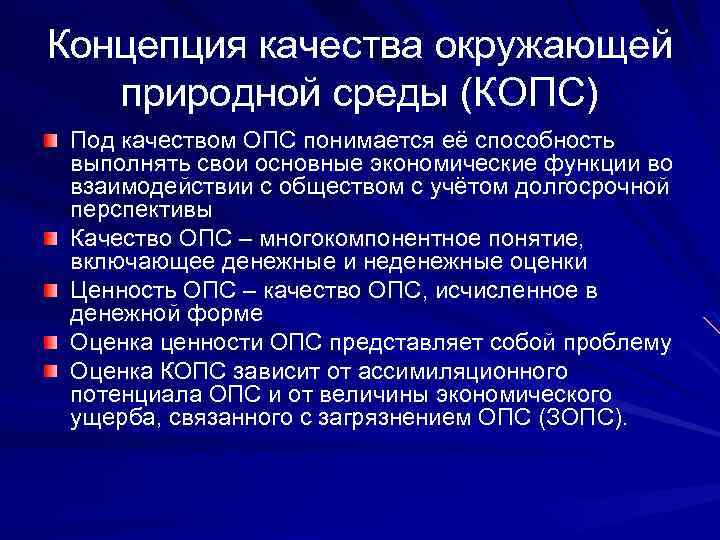 Концепция качества окружающей природной среды (КОПС)

Под качеством ОПС понимается её способность выполнять свои основные экономические функции во взаимодействии с обществом с учётом долгосрочной перспективы

Качество ОПС – многокомпонентное понятие, включающее денежные и неденежные оценки

Ценность ОПС – качество ОПС, исчисленное в денежной форме

Оценка ценности ОПС представляет собой проблему

Оценка КОПС зависит от ассимиляционного потенциала ОПС и от величины экономического ущерба, связанного с загрязнением ОПС (ЗОПС).